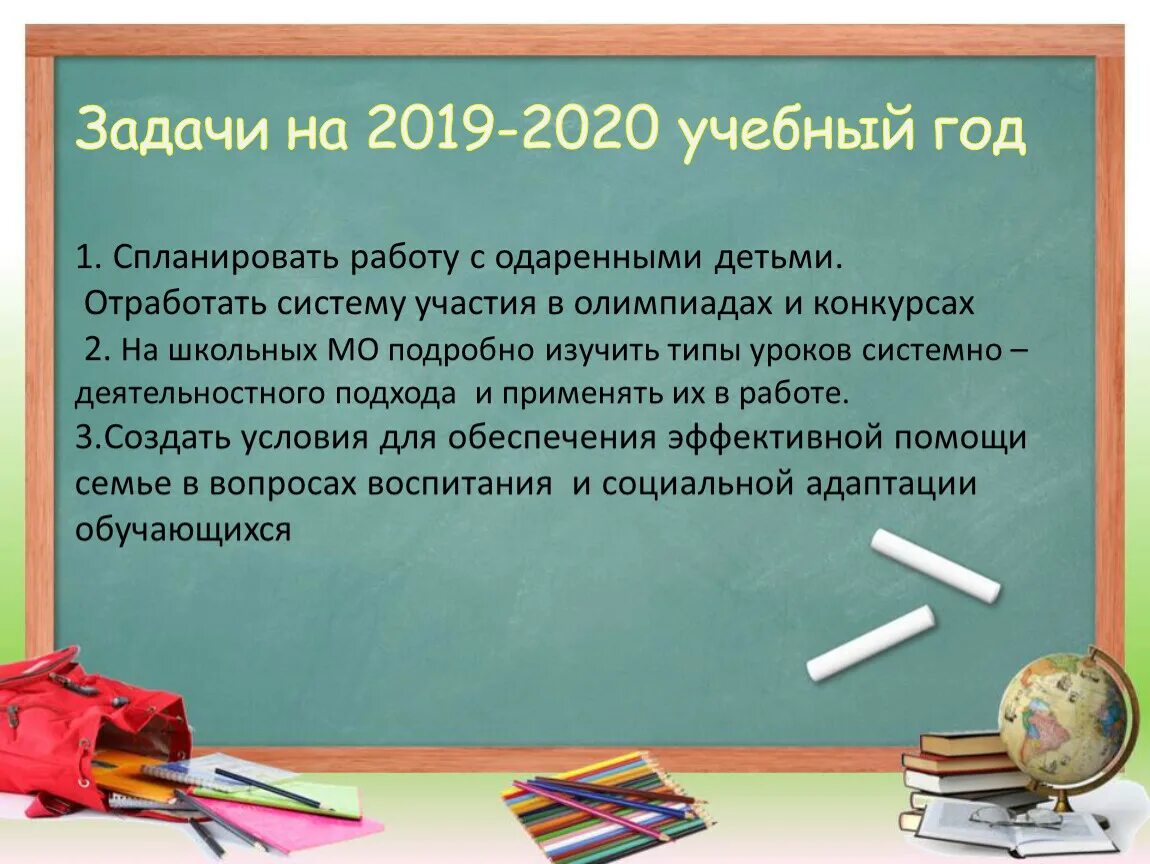 Задачи на 2019-2020 учебный год

1. Спланировать работу с одаренными детьми.
Отработать систему участия в олимпиадах и конкурсах
2. На школьных МО подробно изучить типы уроков системно – деятельностного подхода и применять их в работе.
3.Создать условия для обеспечения эффективной помощи семье в вопросах воспитания и социальной адаптации обучающихся